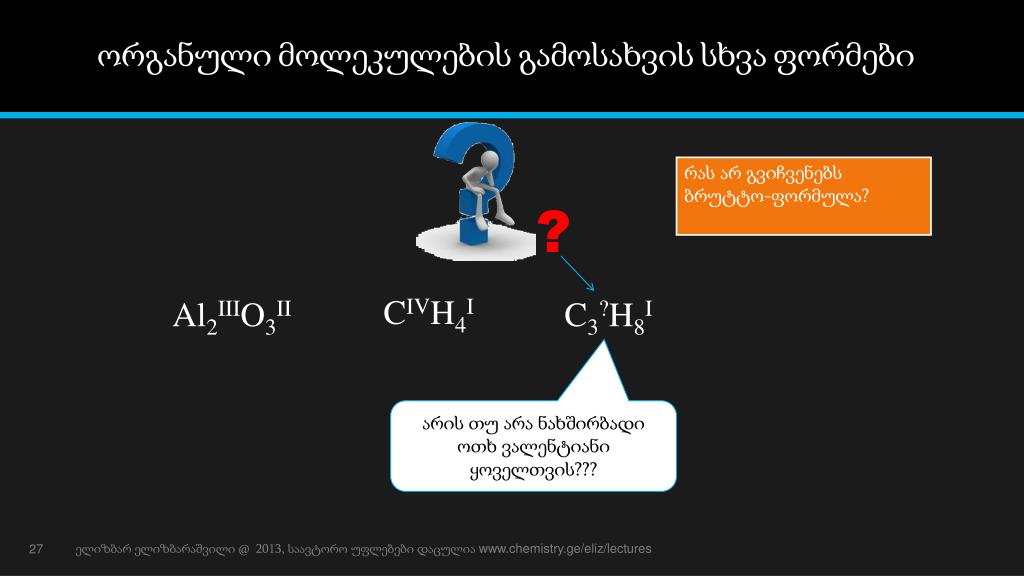 ორგანული მოლეკულების გამოსახვის სხვა ფორმები

რას არ გვიჩვენებს ბრუტტო-ფორმულა?

?

$Al_2^{III}O_3^{II}$ $C^{IV}H_4^{I}$ $C_3^{?}H_8^{I}$

არის თუ არა ნახშირბადი ოთხ ვალენტიანი ყოველთვის???

27 ელიზბარ ელიზბარაშვილი @ 2013, საავტორო უფლებები დაცულია www.chemistry.ge/eliz/lectures